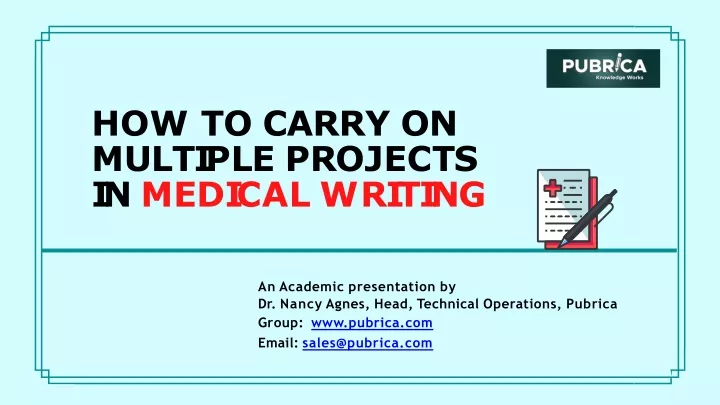 PUBRICA
Knowledge Works

HOW TO CARRY ON MULTIPLE PROJECTS IN MEDICAL WRITING

An Academic presentation by
Dr. Nancy Agnes, Head, Technical Operations, Pubrica
Group: www.pubrica.com
Email: sales@pubrica.com